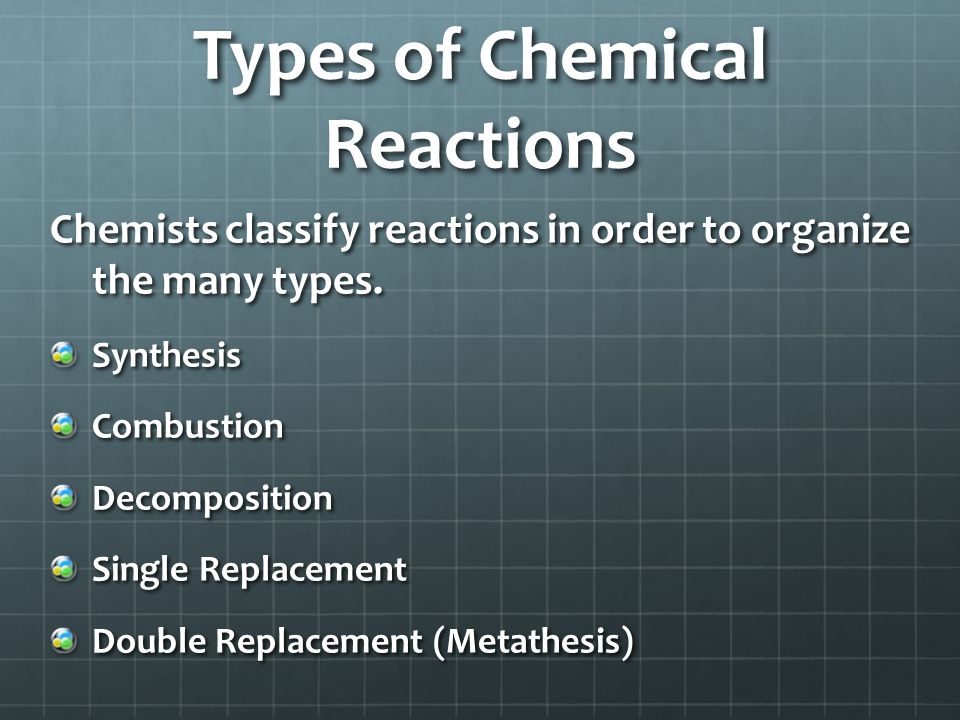 Types of Chemical Reactions

Chemists classify reactions in order to organize the many types.

Synthesis

Combustion

Decomposition

Single Replacement

Double Replacement (Metathesis)